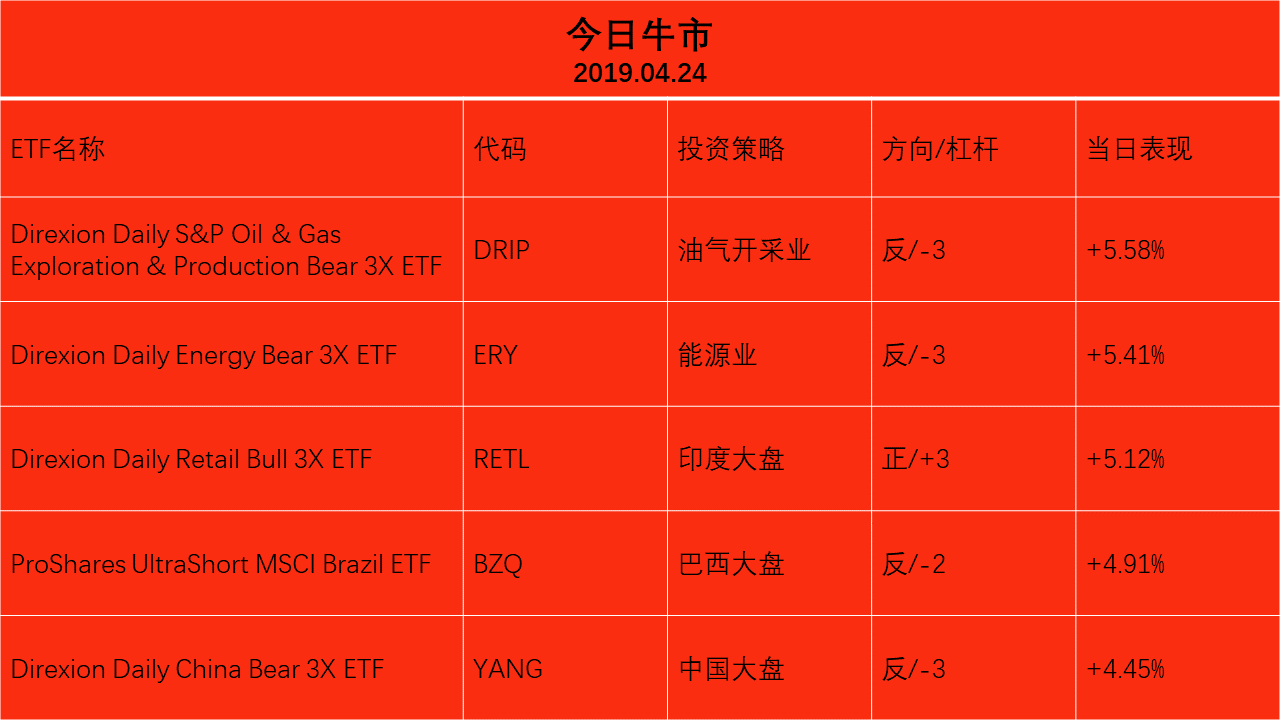 今日牛市
2019.04.24

| ETF名称 | 代码 | 投资策略 | 方向/杠杆 | 当日表现 |
|---|---|---|---|---|
| Direxion Daily S&P Oil & Gas Exploration & Production Bear 3X ETF | DRIP | 油气开采业 | 反/-3 | +5.58% |
| Direxion Daily Energy Bear 3X ETF | ERY | 能源业 | 反/-3 | +5.41% |
| Direxion Daily Retail Bull 3X ETF | RETL | 印度大盘 | 正/+3 | +5.12% |
| ProShares UltraShort MSCI Brazil ETF | BZQ | 巴西大盘 | 反/-2 | +4.91% |
| Direxion Daily China Bear 3X ETF | YANG | 中国大盘 | 反/-3 | +4.45% |